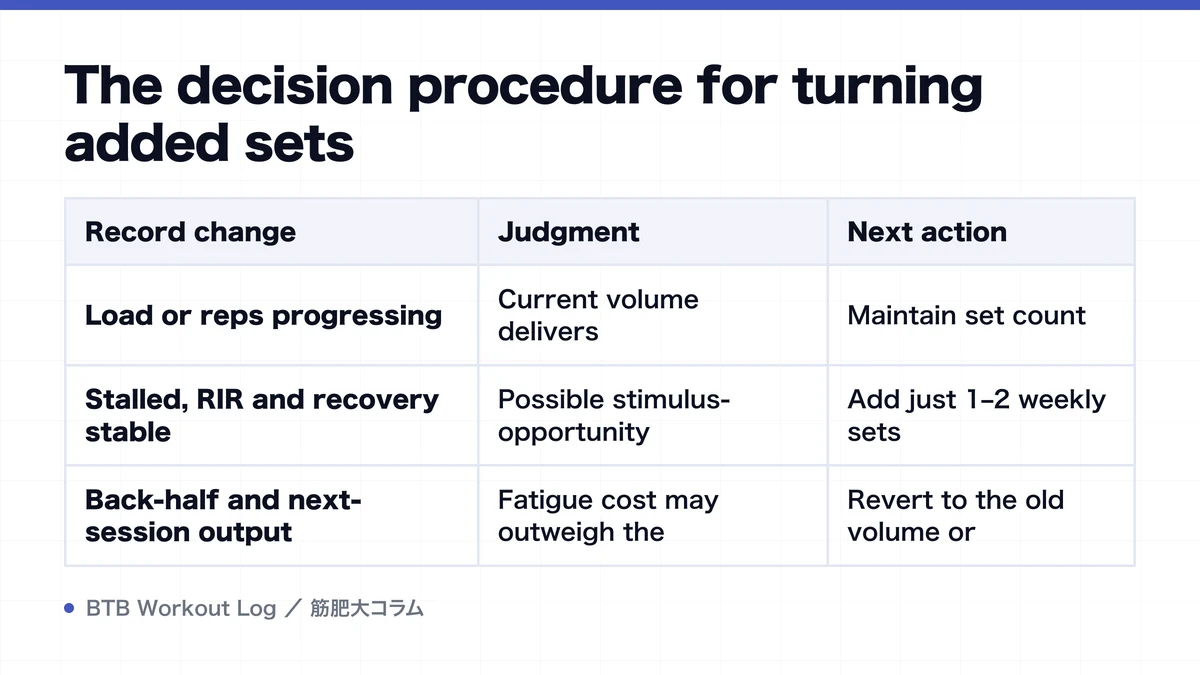 The decision procedure for turning added sets

| Record change | Judgment | Next action |
|---|---|---|
| Load or reps progressing | Current volume delivers | Maintain set count |
| Stalled, RIR and recovery stable | Possible stimulus-opportunity | Add just 1–2 weekly sets |
| Back-half and next-session output | Fatigue cost may outweigh the | Revert to the old volume or |

BTB Workout Log ／ 筋肥大コラム